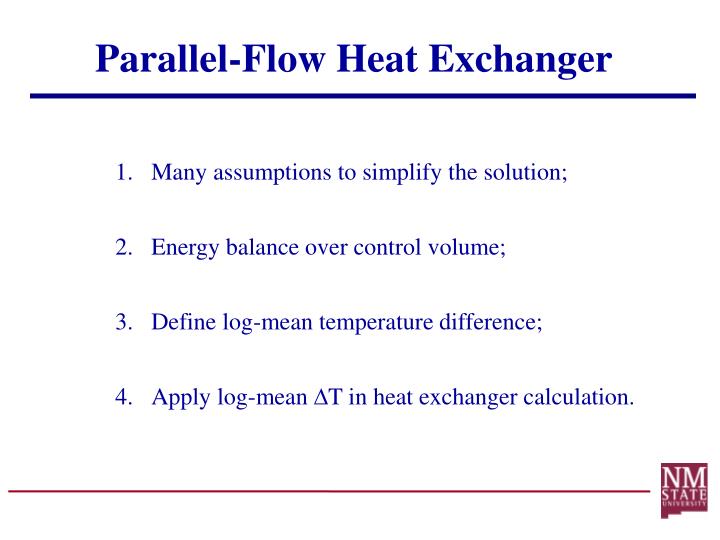 Parallel-Flow Heat Exchanger

1. Many assumptions to simplify the solution;

2. Energy balance over control volume;

3. Define log-mean temperature difference;

4. Apply log-mean $\Delta T$ in heat exchanger calculation.

NM STATE UNIVERSITY